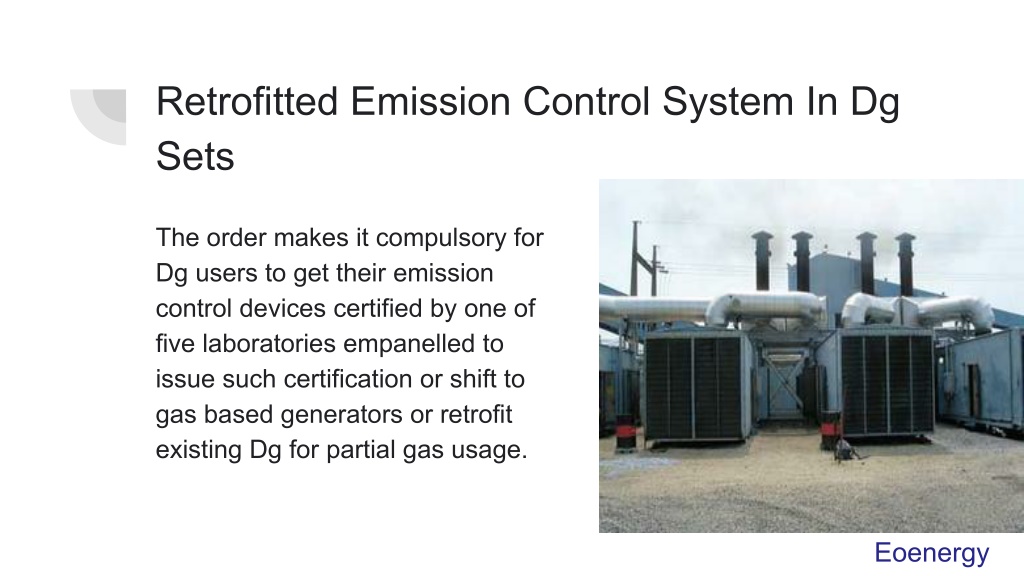 Retrofitted Emission Control System In Dg Sets

The order makes it compulsory for Dg users to get their emission control devices certified by one of five laboratories empanelled to issue such certification or shift to gas based generators or retrofit existing Dg for partial gas usage.

Eoenergy